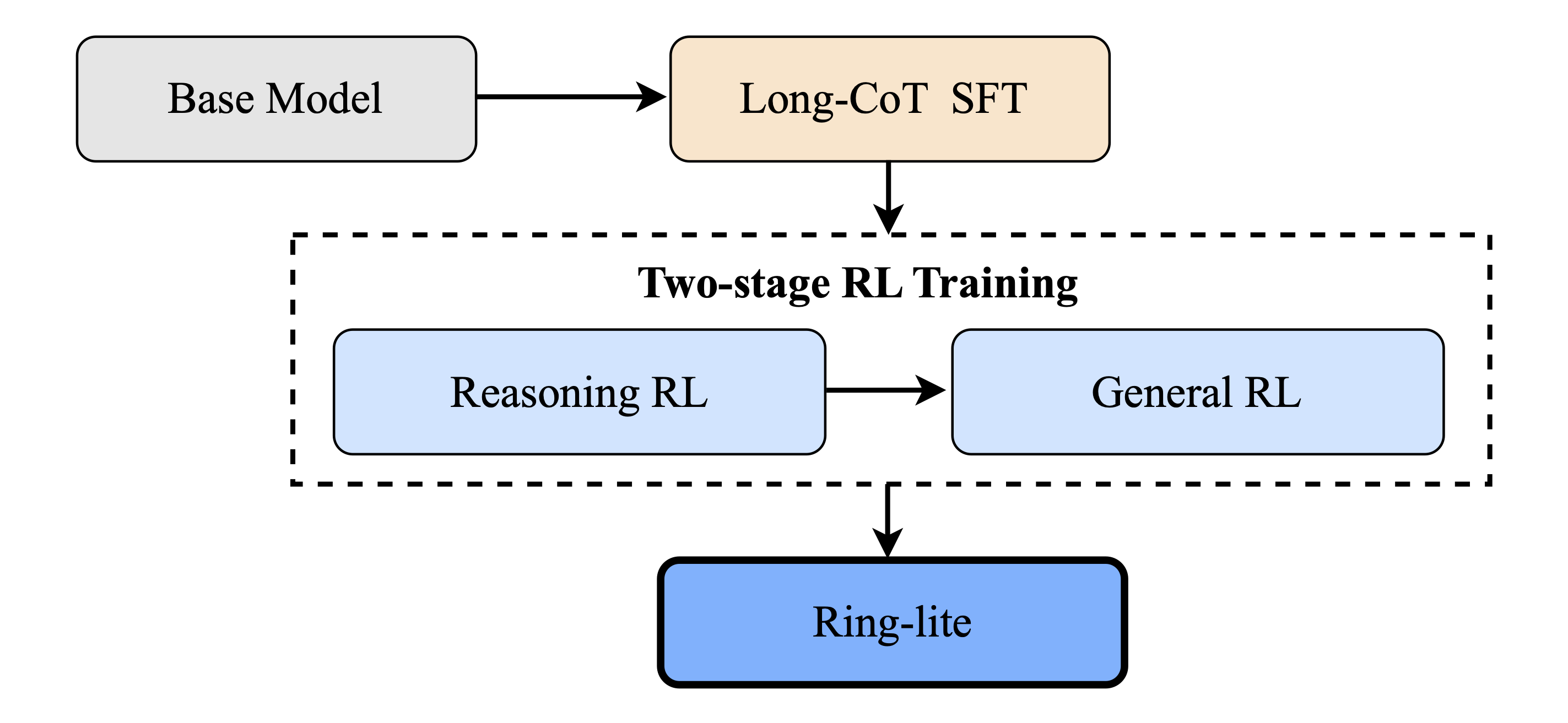 Base Model

Long-CoT SFT

Two-stage RL Training

Reasoning RL

General RL

Ring-lite